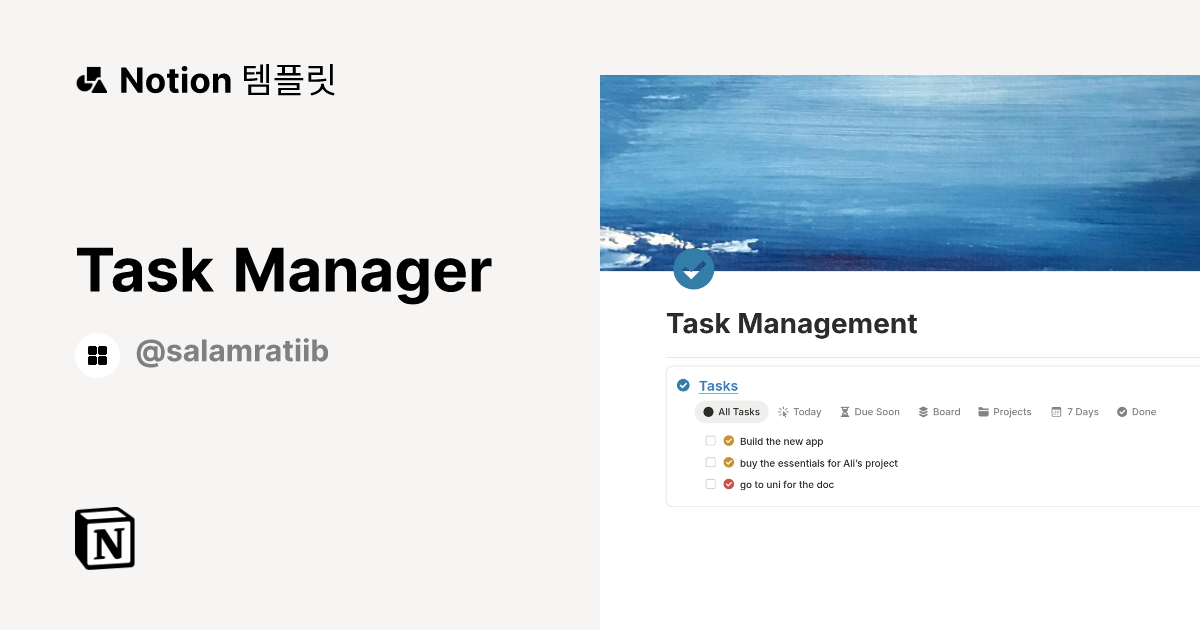 Notion 템플릿

Task Manager

@salamratiib

N

Task Management

Tasks

All Tasks  Today  Due Soon  Board  Projects  7 Days  Done

Build the new app
buy the essentials for Ali's project
go to uni for the doc